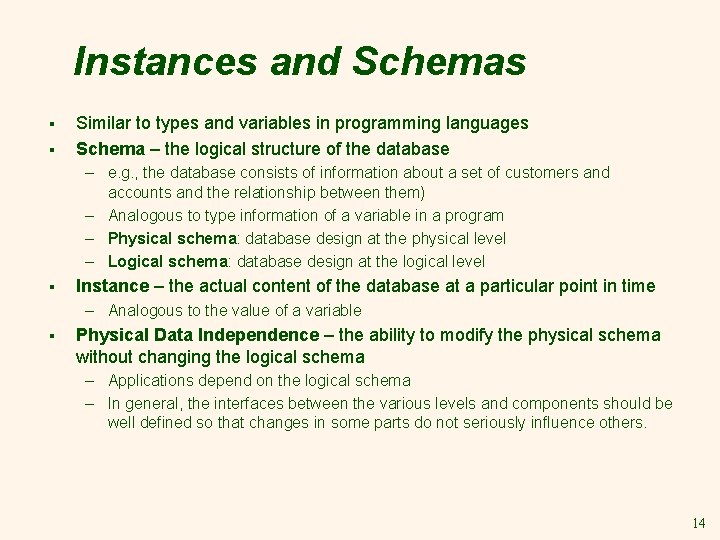 Instances and Schemas

▪ Similar to types and variables in programming languages

▪ Schema – the logical structure of the database

– e.g., the database consists of information about a set of customers and accounts and the relationship between them)

– Analogous to type information of a variable in a program

– Physical schema: database design at the physical level

– Logical schema: database design at the logical level

▪ Instance – the actual content of the database at a particular point in time

– Analogous to the value of a variable

▪ Physical Data Independence – the ability to modify the physical schema without changing the logical schema

– Applications depend on the logical schema

– In general, the interfaces between the various levels and components should be well defined so that changes in some parts do not seriously influence others.

14